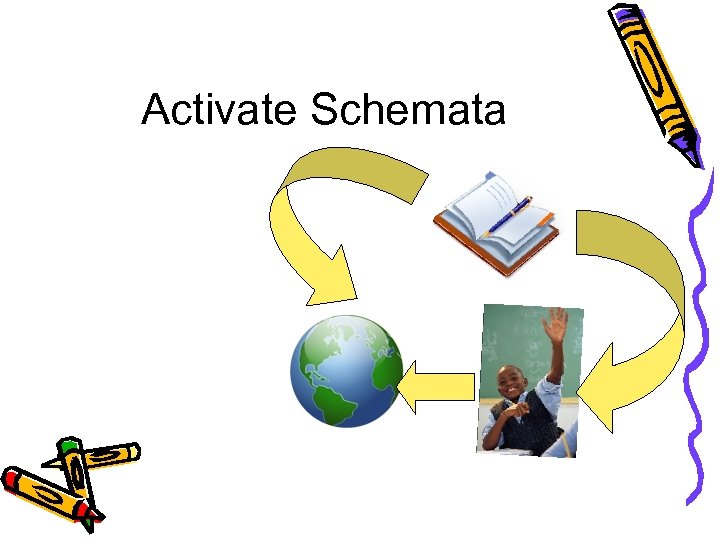 Activate Schemata